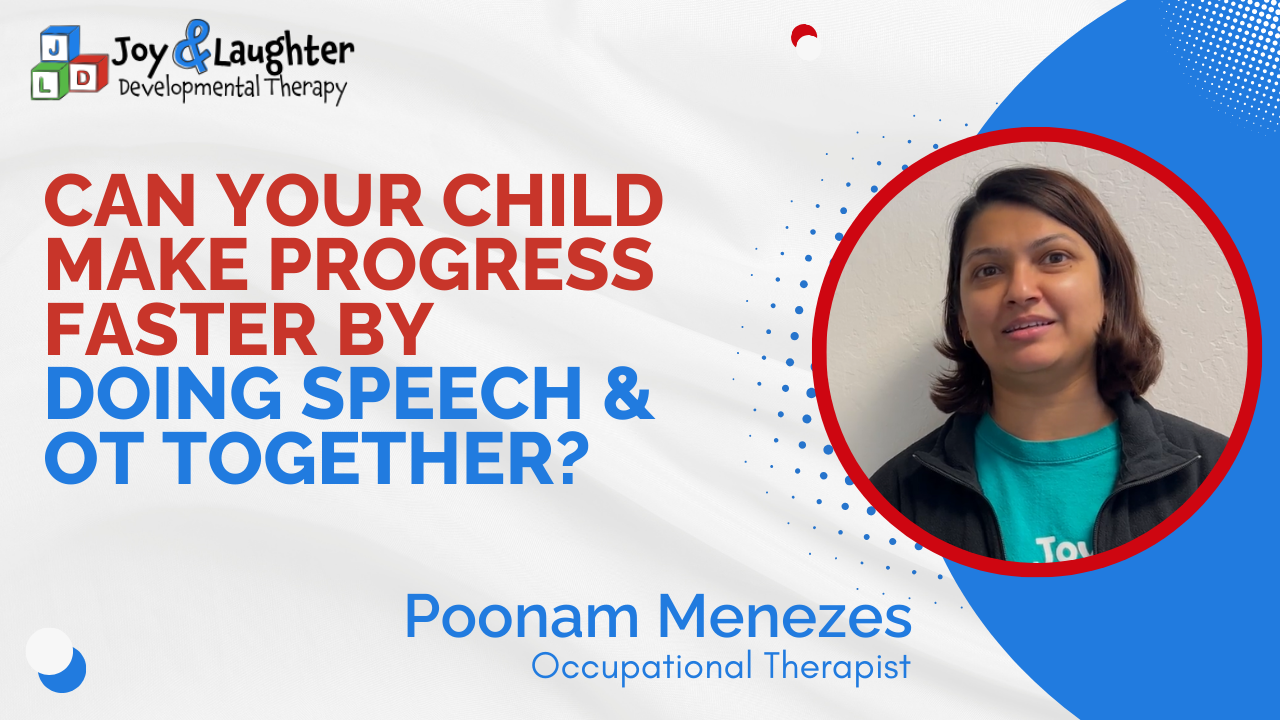 J
L D
Joy & Laughter
Developmental Therapy

CAN YOUR CHILD MAKE PROGRESS FASTER BY DOING SPEECH & OT TOGETHER?

Poonam Menezes
Occupational Therapist